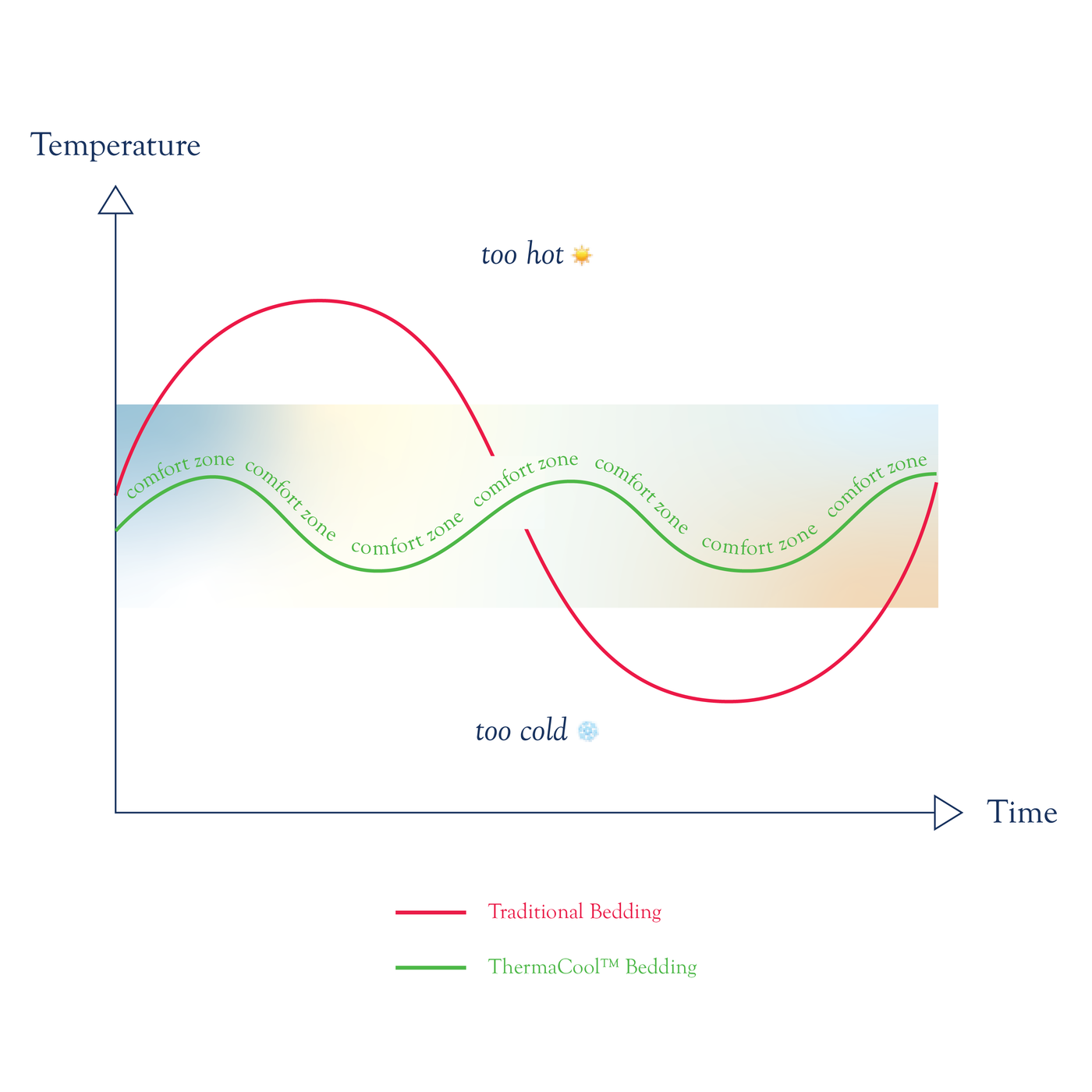 Temperature

too hot

comfort zone comfort zone comfort zone comfort zone comfort zone comfort zone comfort zone

too cold

Time

Traditional Bedding

ThermaCool™ Bedding